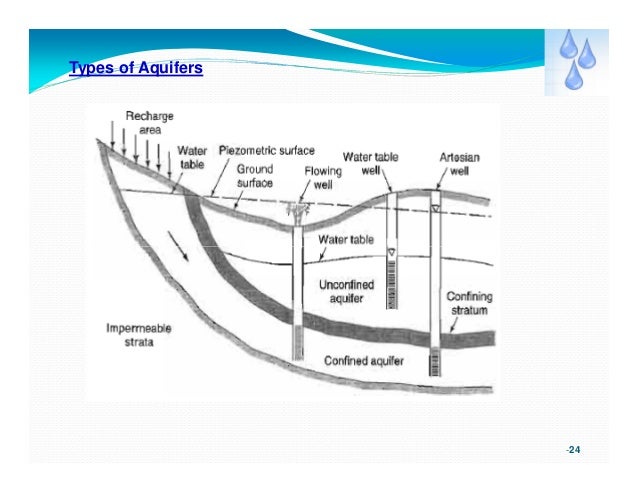 Types of Aquifers

Recharge area

Water table

Piezometric surface

Ground surface

Flowing well

Water table well

Artesian well

Water table

Unconfined aquifer

Confining stratum

Impermeable strata

Confined aquifer

-24